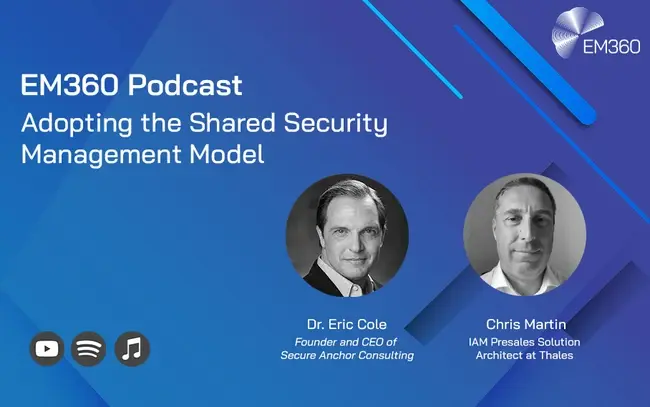 EM360

EM360 Podcast
Adopting the Shared Security Management Model

Dr. Eric Cole
Founder and CEO of Secure Anchor Consulting

Chris Martin
IAM Presales Solution Architect at Thales